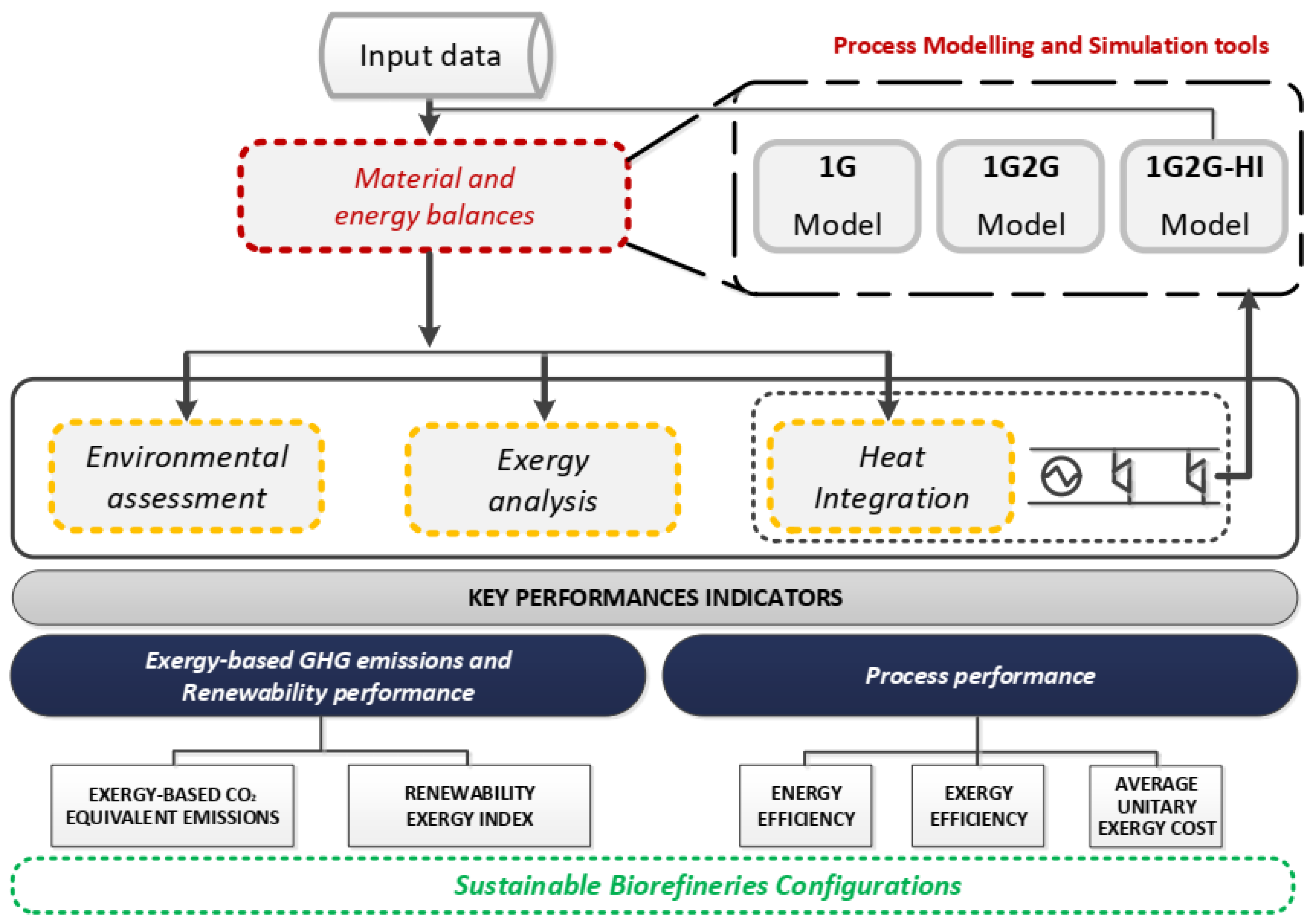 Input data

Process Modelling and Simulation tools

Material and energy balances

1G Model

1G2G Model

1G2G-HI Model

Environmental assessment

Exergy analysis

Heat Integration

KEY PERFORMANCES INDICATORS

Exergy-based GHG emissions and Renewability performance

Process performance

EXERGY-BASED $CO_2$ EQUIVALENT EMISSIONS

RENEWABILITY EXERGY INDEX

ENERGY EFFICIENCY

EXERGY EFFICIENCY

AVERAGE UNITARY EXERGY COST

Sustainable Biorefineries Configurations